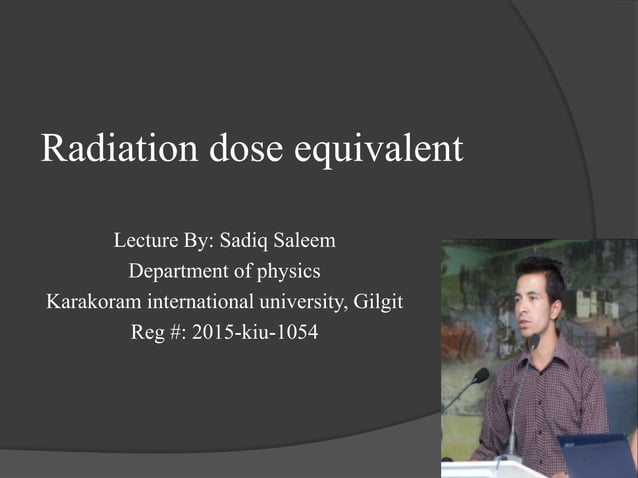 Radiation dose equivalent

Lecture By: Sadiq Saleem
Department of physics
Karakoram international university, Gilgit
Reg #: 2015-kiu-1054